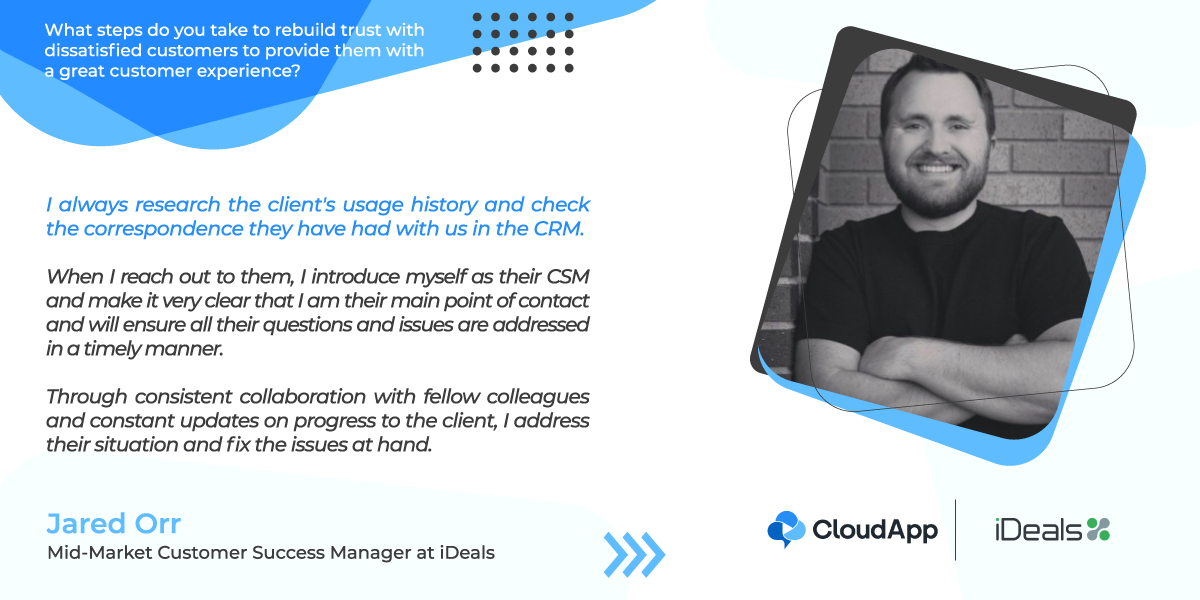 What steps do you take to rebuild trust with dissatisfied customers to provide them with a great customer experience?

I always research the client's usage history and check the correspondence they have had with us in the CRM.

When I reach out to them, I introduce myself as their CSM and make it very clear that I am their main point of contact and will ensure all their questions and issues are addressed in a timely manner.

Through consistent collaboration with fellow colleagues and constant updates on progress to the client, I address their situation and fix the issues at hand.

Jared Orr
Mid-Market Customer Success Manager at iDeals

CloudApp

iDeals